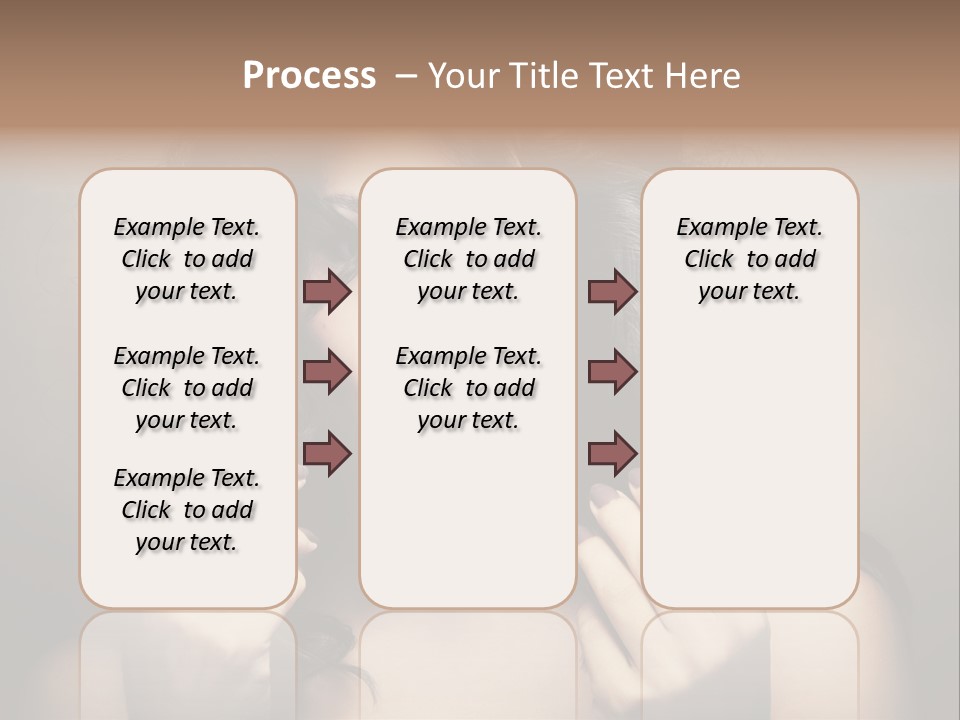 Process – Your Title Text Here

Example Text. Click to add your text.

Example Text. Click to add your text.

Example Text. Click to add your text.

Example Text. Click to add your text.

Example Text. Click to add your text.

Example Text. Click to add your text.